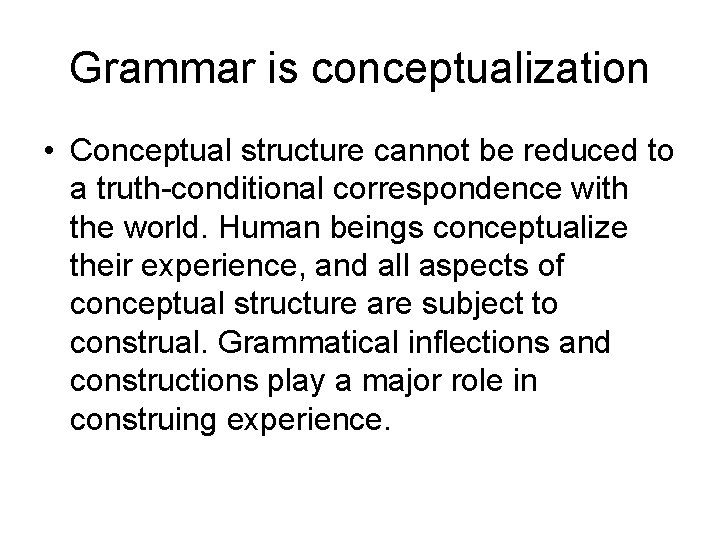 Grammar is conceptualization

• Conceptual structure cannot be reduced to a truth-conditional correspondence with the world. Human beings conceptualize their experience, and all aspects of conceptual structure are subject to construal. Grammatical inflections and constructions play a major role in construing experience.